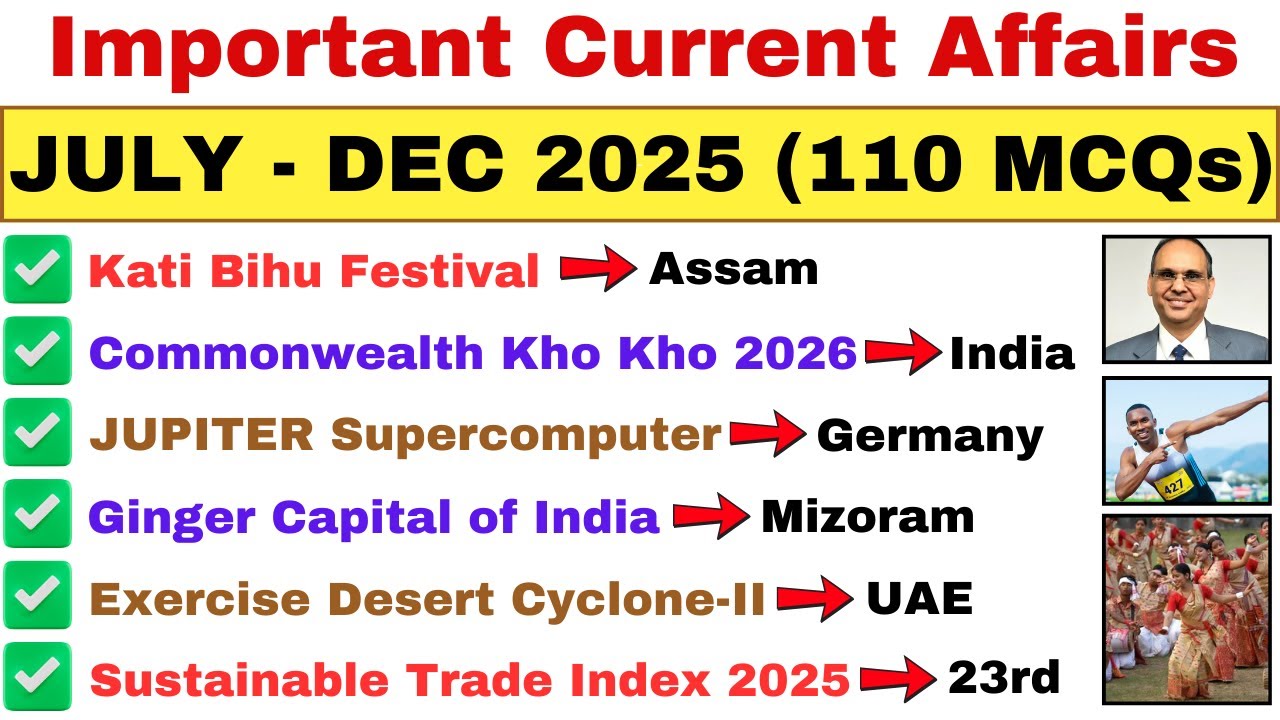 Important Current Affairs

JULY - DEC 2025 (110 MCQs)

Kati Bihu Festival → Assam

Commonwealth Kho Kho 2026 → India

JUPITER Supercomputer → Germany

Ginger Capital of India → Mizoram

Exercise Desert Cyclone-II → UAE

Sustainable Trade Index 2025 → 23rd

427